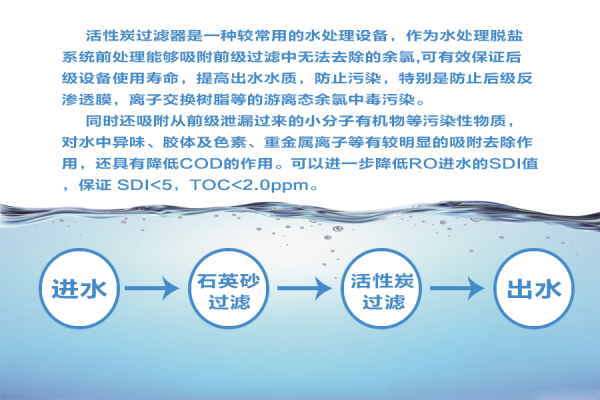 活性炭过滤器是一种较常用的水处理设备，作为水处理脱盐系统前处理能够吸附前级过滤中无法去除的余氯,可有效保证后级设备使用寿命，提高出水水质，防止污染，特别是防止后级反渗透膜，离子交换树脂等的游离态余氯中毒污染。

同时还吸附从前级泄漏过来的小分子有机物等污染性物质，对水中异味、胶体及色素、重金属离子等有较明显的吸附去除作用，还具有降低COD的作用。可以进一步降低RO进水的SDI值，保证 SDI<5，TOC<2.0ppm。

进水

石英砂过滤

活性炭过滤

出水